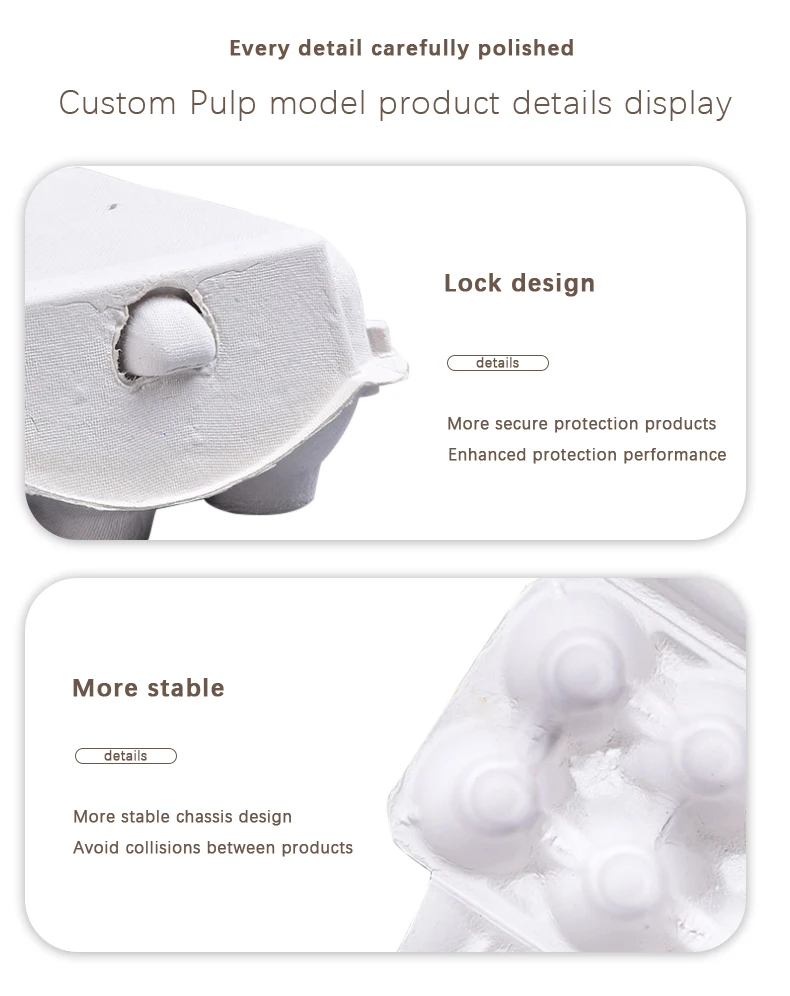 Every detail carefully polished

Custom Pulp model product details display

Lock design

details

More secure protection products
Enhanced protection performance

More stable

details

More stable chassis design
Avoid collisions between products